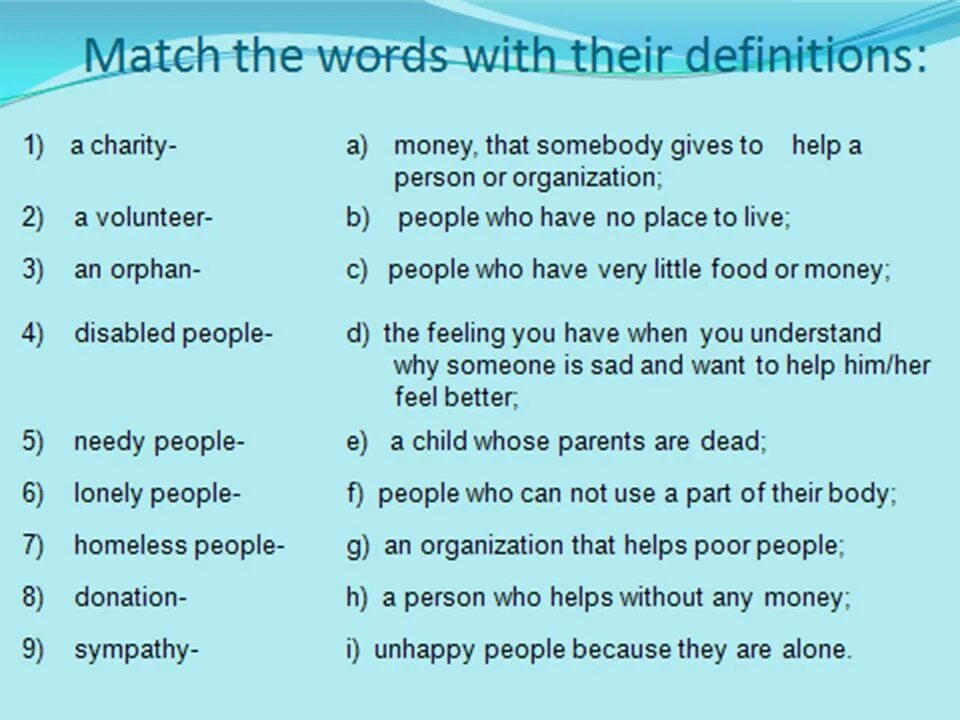 Match the words with their definitions:

1) a charity-
2) a volunteer-
3) an orphan-
4) disabled people-
5) needy people-
6) lonely people-
7) homeless people-
8) donation-
9) sympathy-

a) money, that somebody gives to help a person or organization;
b) people who have no place to live;
c) people who have very little food or money;
d) the feeling you have when you understand why someone is sad and want to help him/her feel better;
e) a child whose parents are dead;
f) people who can not use a part of their body;
g) an organization that helps poor people;
h) a person who helps without any money;
i) unhappy people because they are alone.